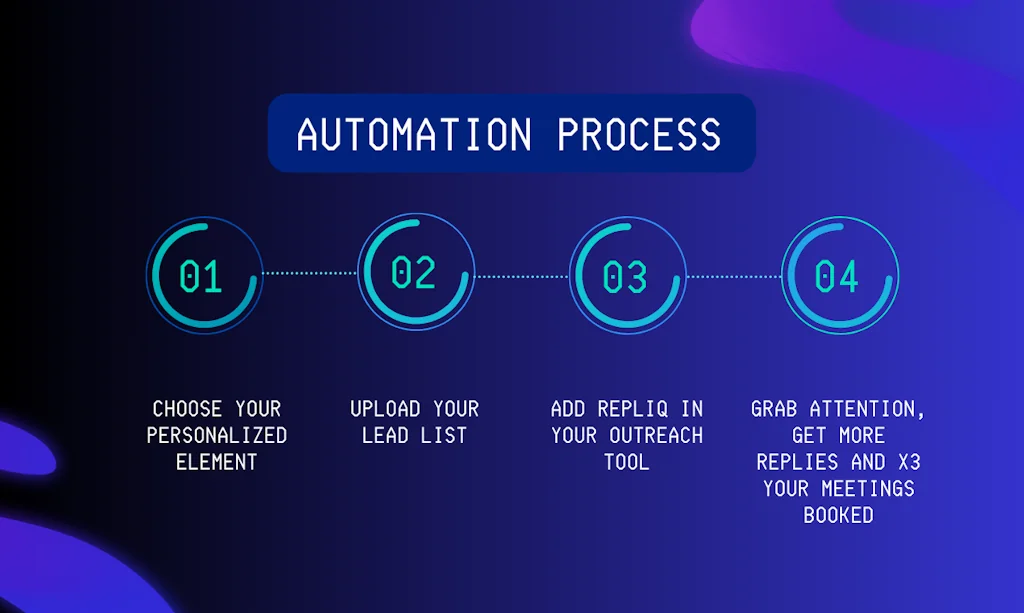 AUTOMATION PROCESS

01

02

03

04

CHOOSE YOUR PERSONALIZED ELEMENT

UPLOAD YOUR LEAD LIST

ADD REPLIQ IN YOUR OUTREACH TOOL

GRAB ATTENTION, GET MORE REPLIES AND X3 YOUR MEETINGS BOOKED